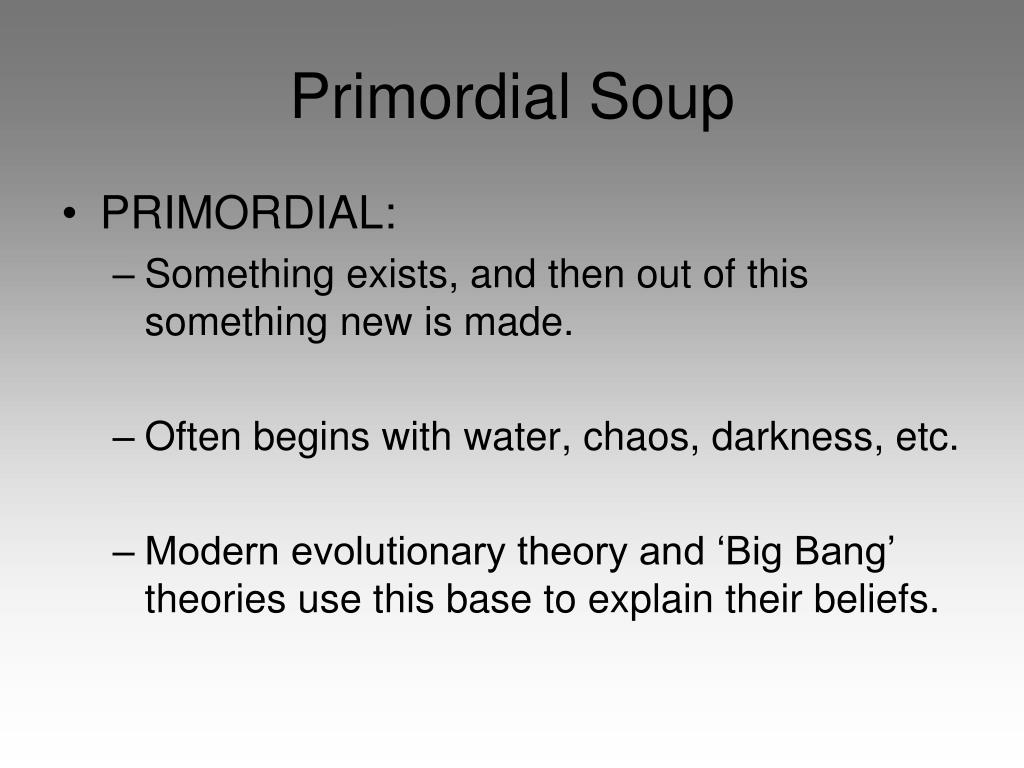 Primordial Soup

• PRIMORDIAL:
– Something exists, and then out of this something new is made.

– Often begins with water, chaos, darkness, etc.

– Modern evolutionary theory and ‘Big Bang’ theories use this base to explain their beliefs.